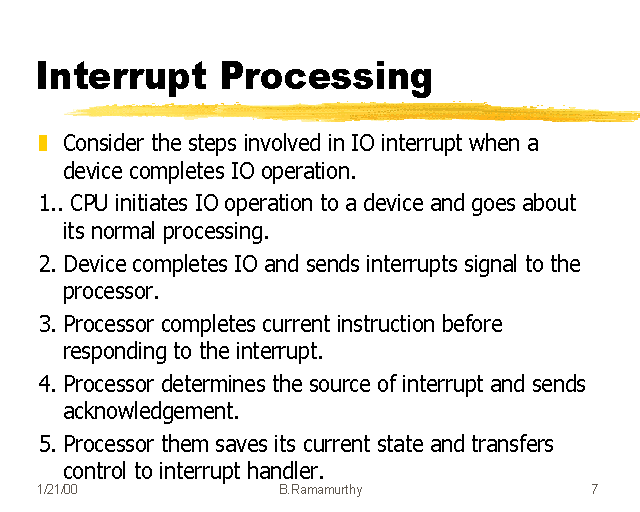 Interrupt Processing

Consider the steps involved in IO interrupt when a device completes IO operation.

1.. CPU initiates IO operation to a device and goes about its normal processing.

2. Device completes IO and sends interrupts signal to the processor.

3. Processor completes current instruction before responding to the interrupt.

4. Processor determines the source of interrupt and sends acknowledgement.

5. Processor them saves its current state and transfers control to interrupt handler.

1/21/00 B.Ramamurthy 7